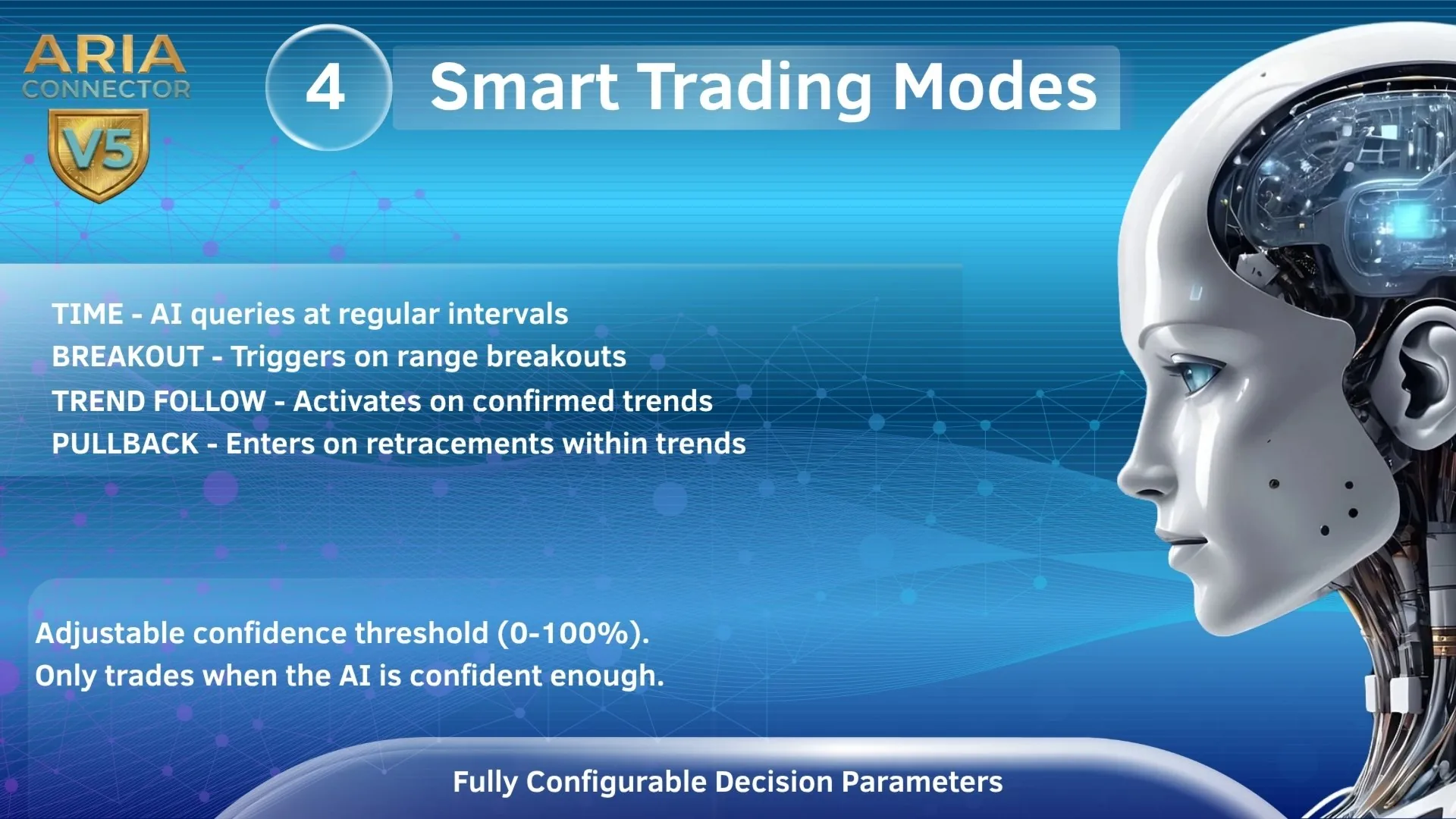 ARIA
CONNECTOR
V5

4 Smart Trading Modes

TIME - AI queries at regular intervals
BREAKOUT - Triggers on range breakouts
TREND FOLLOW - Activates on confirmed trends
PULLBACK - Enters on retracements within trends

Adjustable confidence threshold (0-100%).
Only trades when the AI is confident enough.

Fully Configurable Decision Parameters